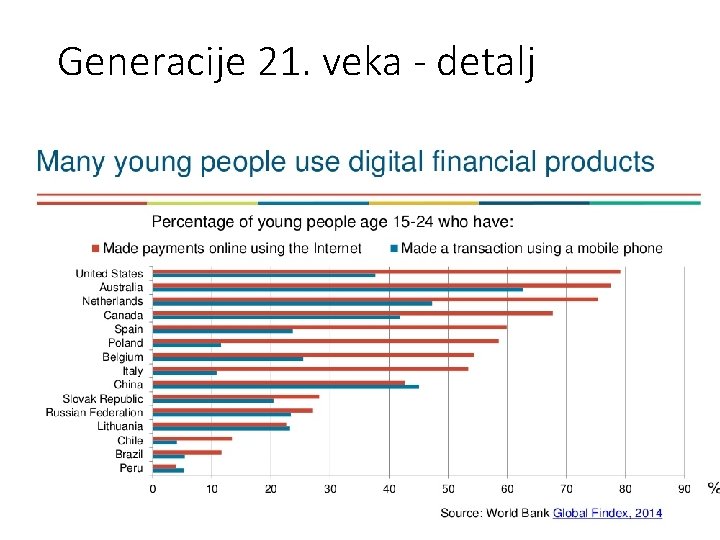 Generacije 21. veka - detalj

Many young people use digital financial products

Percentage of young people age 15-24 who have:

Made payments online using the Internet
Made a transaction using a mobile phone

United States
Australia
Netherlands
Canada
Spain
Poland
Belgium
Italy
China
Slovak Republic
Russian Federation
Lithuania
Chile
Brazil
Peru

0 10 20 30 40 50 60 70 80 90 %

Source: World Bank Global Findex, 2014